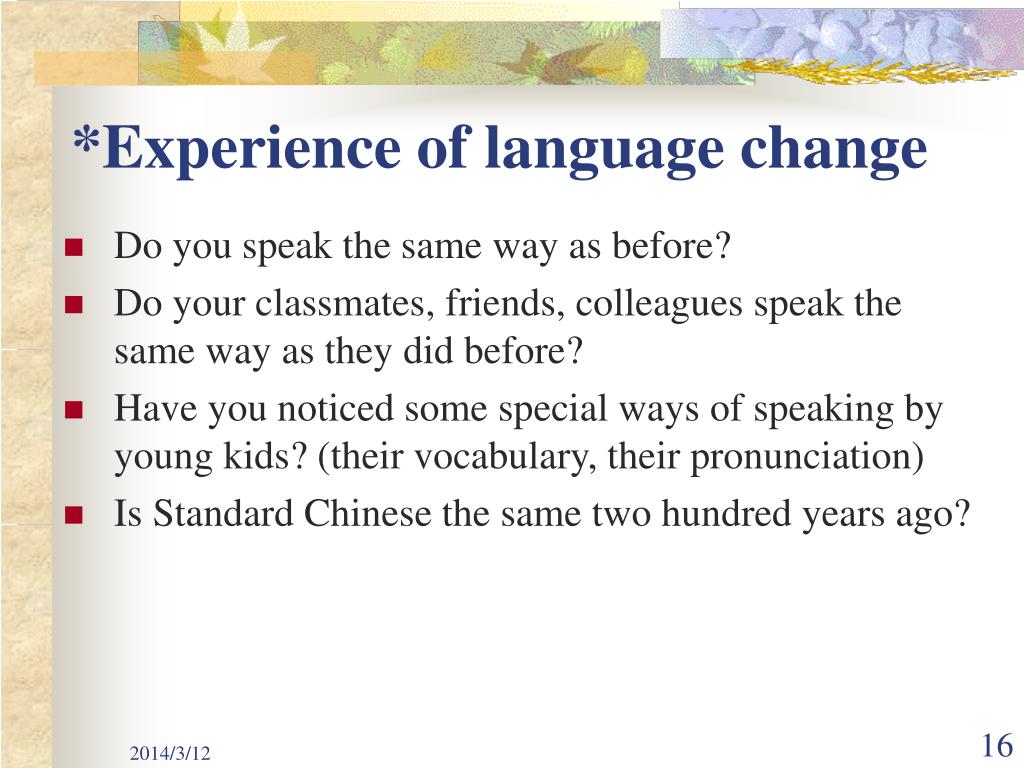 *Experience of language change

- Do you speak the same way as before?
- Do your classmates, friends, colleagues speak the same way as they did before?
- Have you noticed some special ways of speaking by young kids? (their vocabulary, their pronunciation)
- Is Standard Chinese the same two hundred years ago?

2014/3/12

16